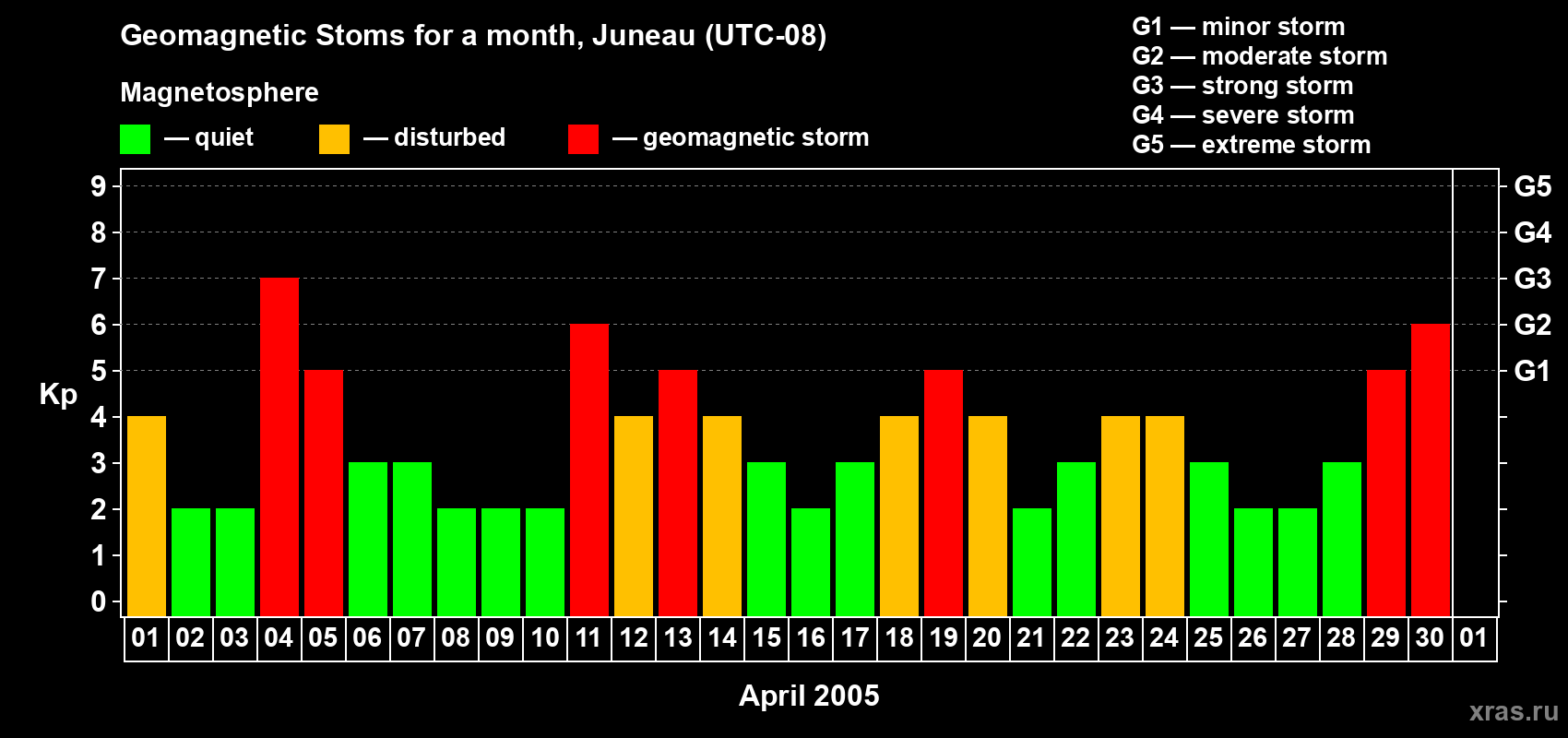 Geomagnetic Stoms for a month, Juneau (UTC-08)

Magnetosphere

— quiet — disturbed — geomagnetic storm

G1 — minor storm
G2 — moderate storm
G3 — strong storm
G4 — severe storm
G5 — extreme storm

Kp

9
8
7
6
5
4
3
2
1
0

G5
G4
G3
G2
G1

01 02 03 04 05 06 07 08 09 10 11 12 13 14 15 16 17 18 19 20 21 22 23 24 25 26 27 28 29 30 01

April 2005

xras.ru